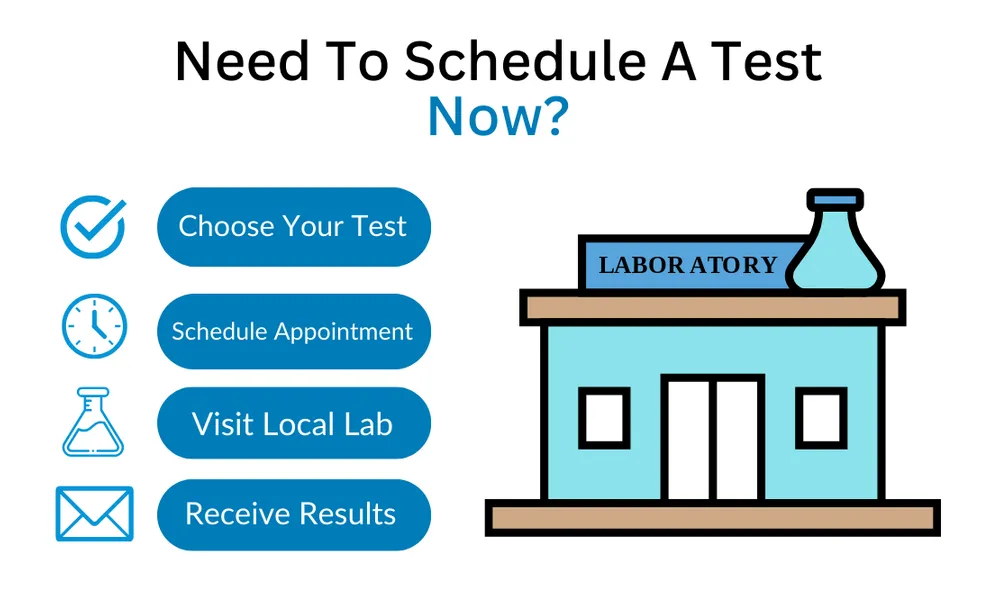 Need To Schedule A Test
Now?

Choose Your Test

Schedule Appointment

Visit Local Lab

Receive Results

LABORATORY